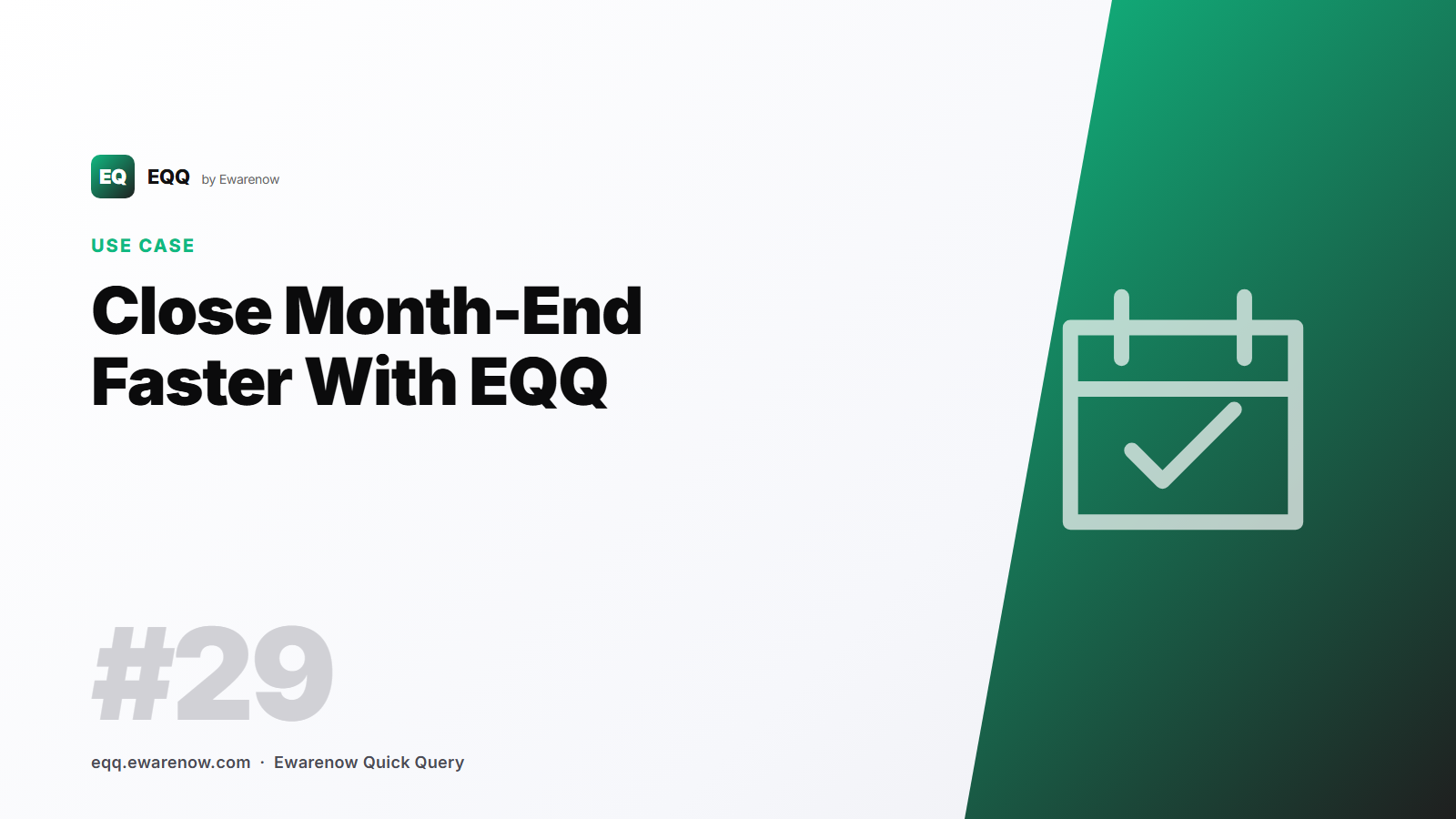 EQ EQQ by Ewarenow

USE CASE

Close Month-End Faster With EQQ

#29

eqq.ewarenow.com · Ewarenow Quick Query